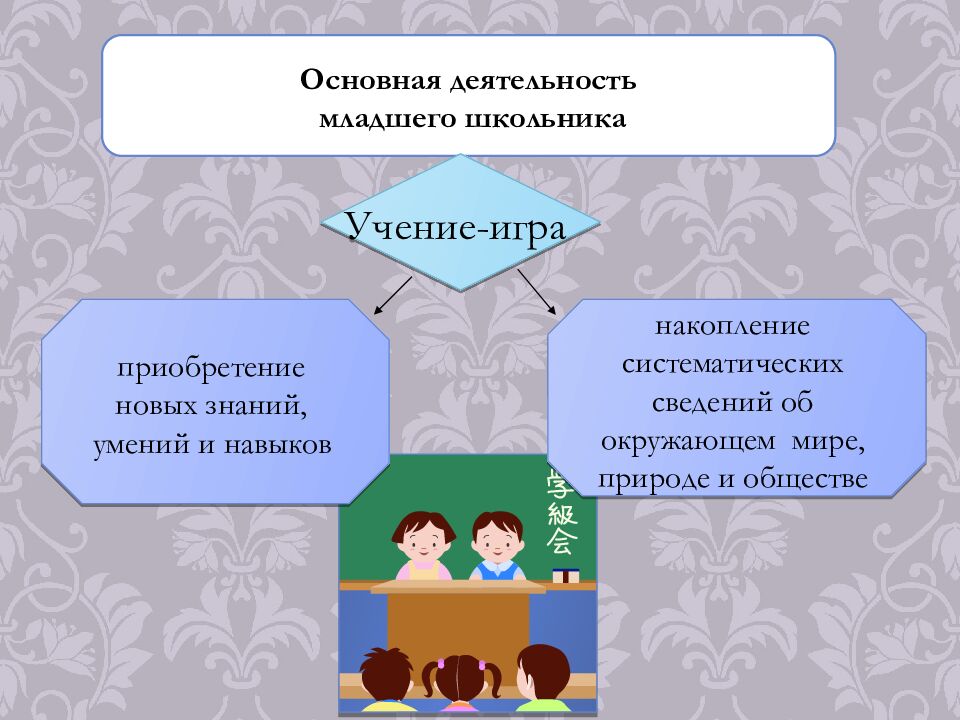 Основная деятельность младшего школьника

Учение-игра

приобретение новых знаний, умений и навыков

накопление систематических сведений об окружающем мире, природе и обществе

学級会